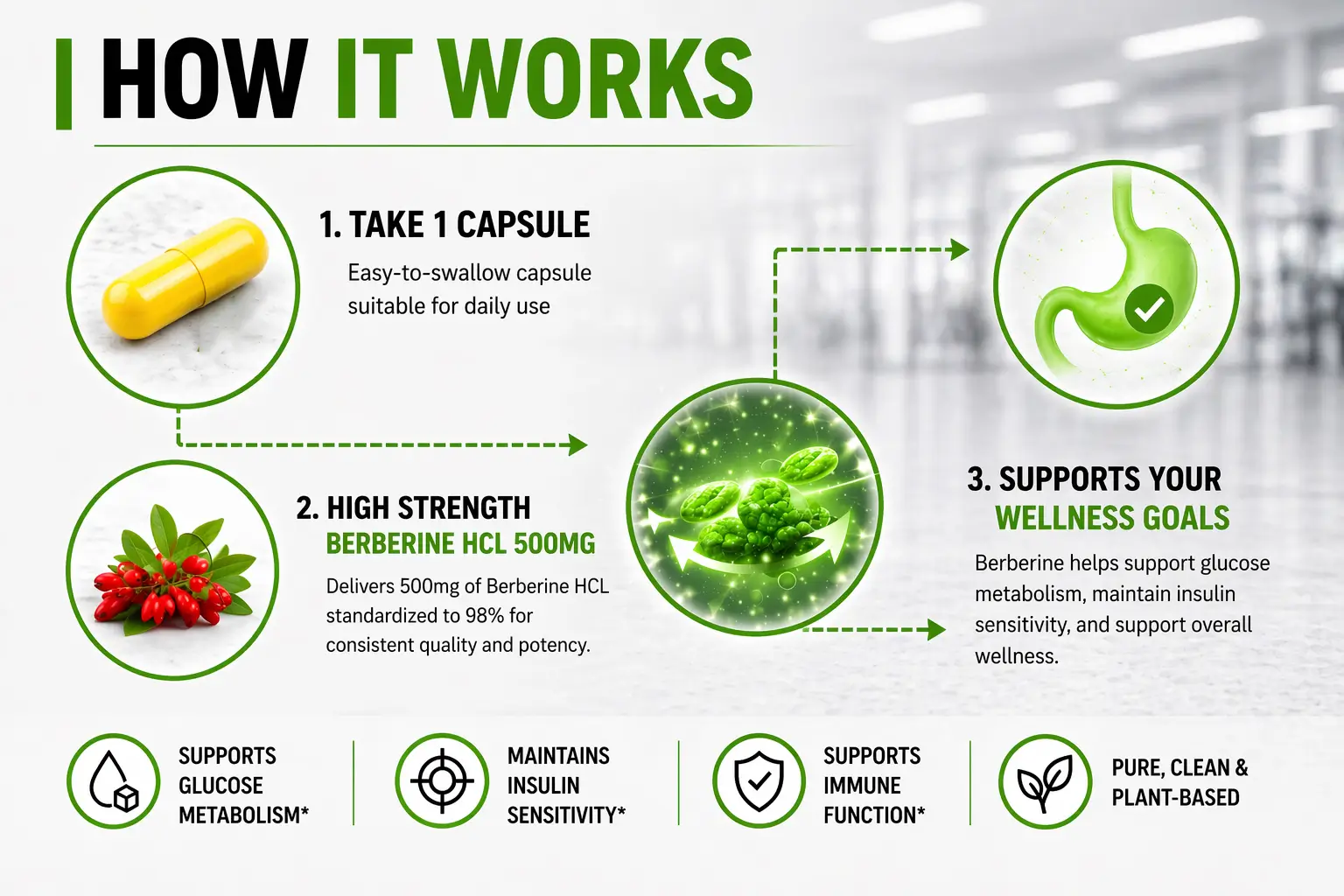 HOW IT WORKS

1. TAKE 1 CAPSULE

Easy-to-swallow capsule suitable for daily use

2. HIGH STRENGTH
BERBERINE HCL 500MG

Delivers 500mg of Berberine HCL standardized to 98% for consistent quality and potency.

3. SUPPORTS YOUR
WELLNESS GOALS

Berberine helps support glucose metabolism, maintain insulin sensitivity, and support overall wellness.

SUPPORTS GLUCOSE METABOLISM*

MAINTAINS INSULIN SENSITIVITY*

SUPPORTS IMMUNE FUNCTION*

PURE, CLEAN & PLANT-BASED